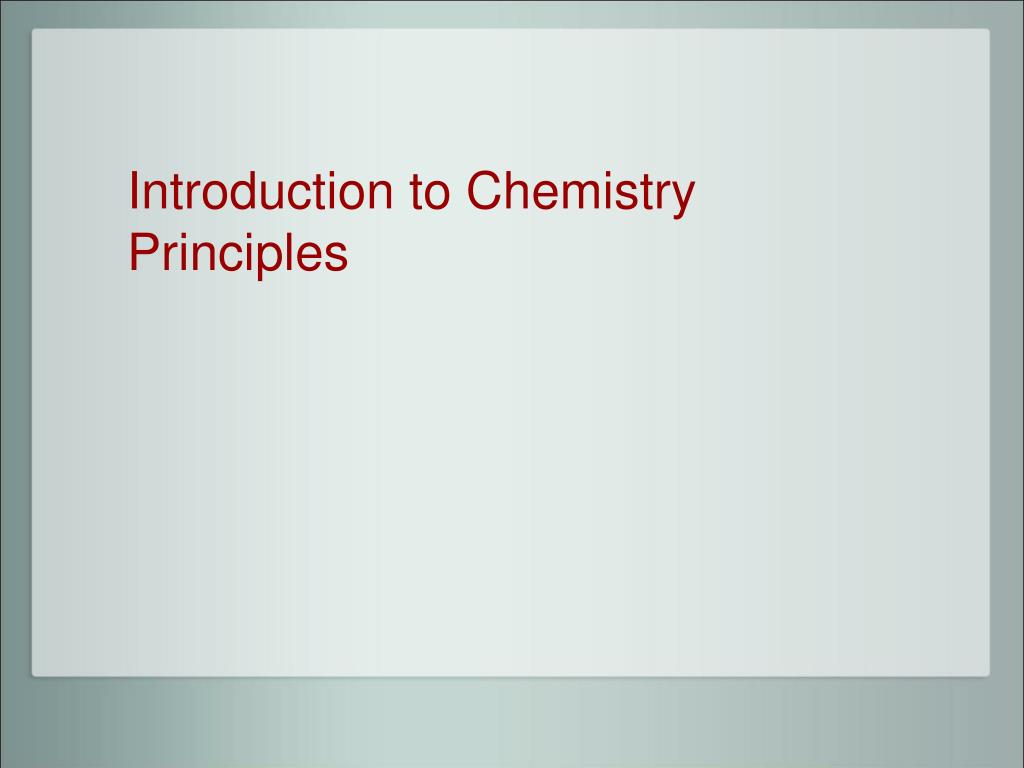 Introduction to Chemistry Principles